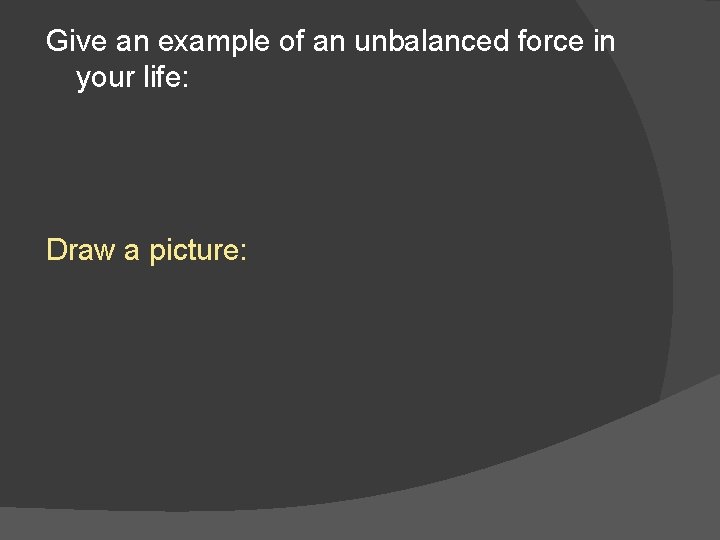 Give an example of an unbalanced force in your life:

Draw a picture: